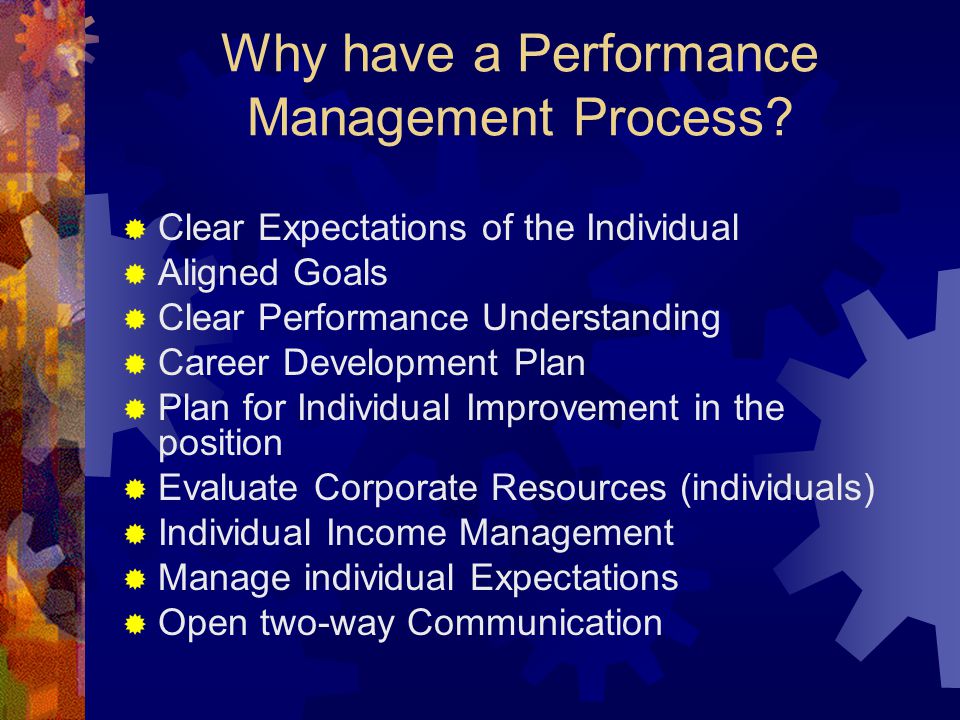 Why have a Performance Management Process?

- Clear Expectations of the Individual
- Aligned Goals
- Clear Performance Understanding
- Career Development Plan
- Plan for Individual Improvement in the position
- Evaluate Corporate Resources (individuals)
- Individual Income Management
- Manage individual Expectations
- Open two-way Communication